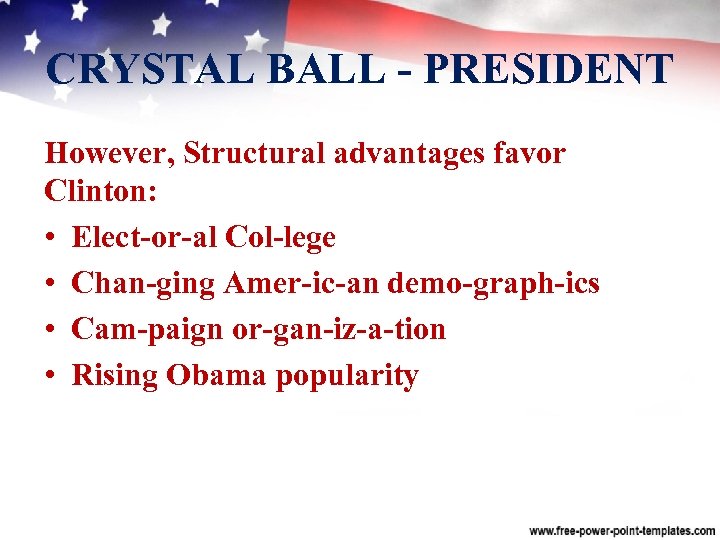 CRYSTAL BALL - PRESIDENT

However, Structural advantages favor Clinton:

• Elect-or-al Col-lege
• Chan-ging Amer-ic-an demo-graph-ics
• Cam-paign or-gan-iz-a-tion
• Rising Obama popularity

www.free-power-point-templates.com